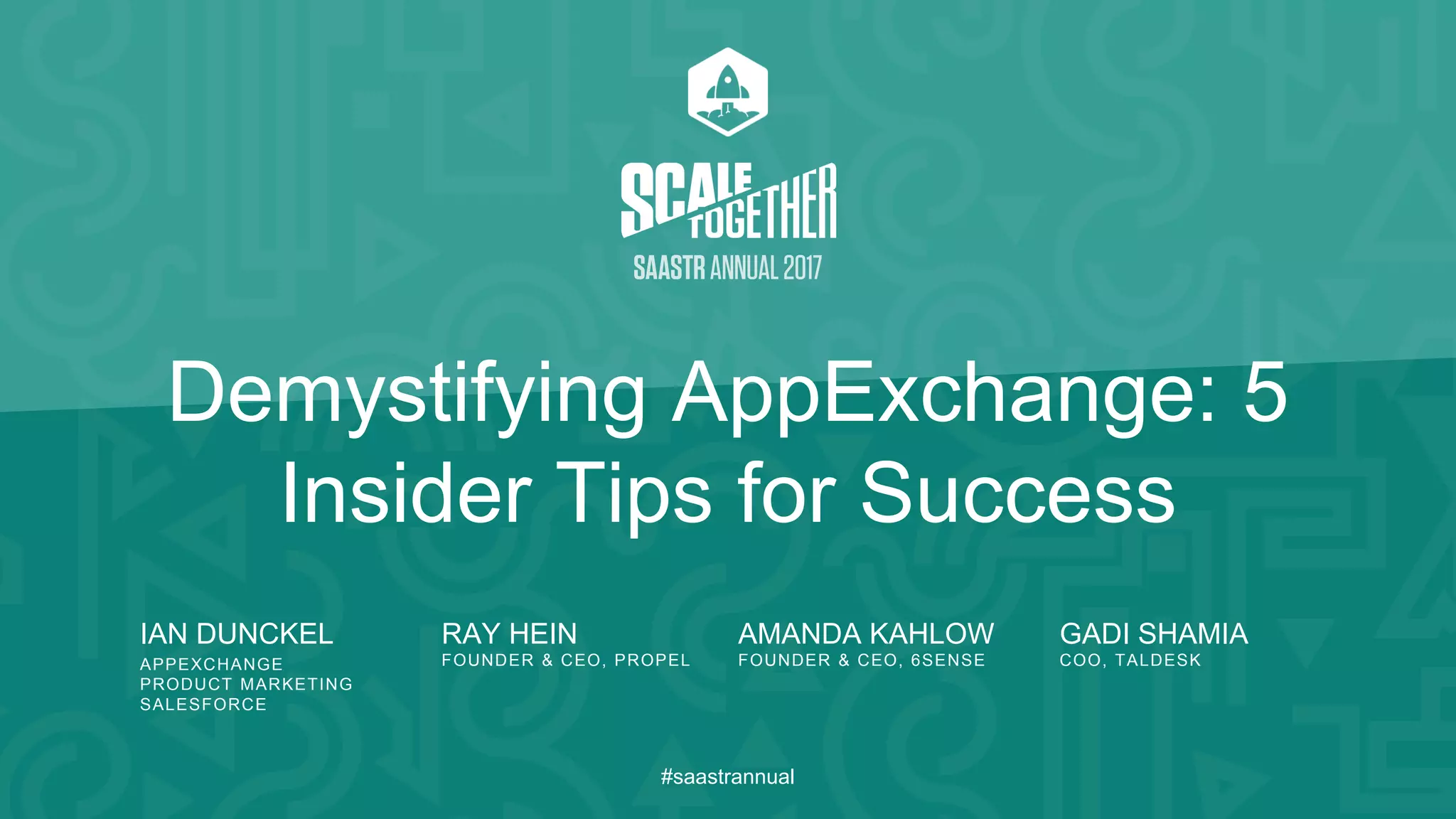 SCALE TOGETHER
SAASTR ANNUAL 2017

Demystifying AppExchange: 5 Insider Tips for Success

IAN DUNCKEL
APPEXCHANGE PRODUCT MARKETING SALESFORCE

RAY HEIN
FOUNDER & CEO, PROPEL

AMANDA KAHLOW
FOUNDER & CEO, 6SENSE

GADI SHAMIA
COO, TALDESK

#saastrannual